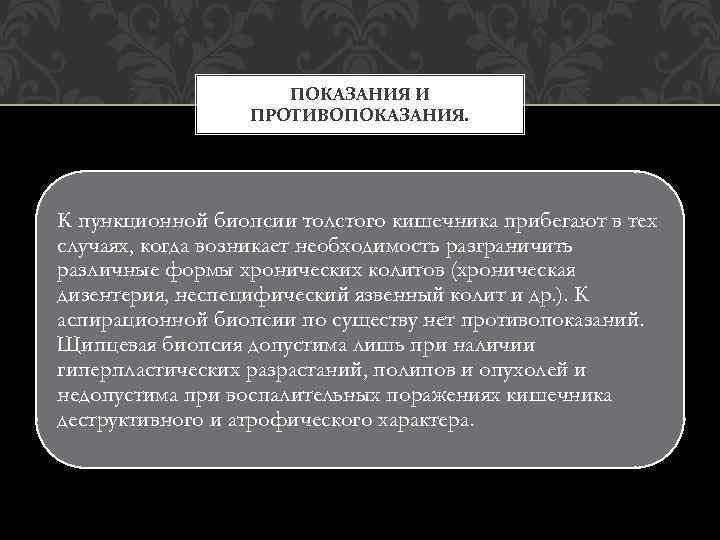 ПОКАЗАНИЯ И ПРОТИВОПОКАЗАНИЯ.

К пункционной биопсии толстого кишечника прибегают в тех случаях, когда возникает необходимость разграничить различные формы хронических колитов (хроническая дизентерия, неспецифический язвенный колит и др.). К аспирационной биопсии по существу нет противопоказаний. Щипцевая биопсия допустима лишь при наличии гиперпластических разрастаний, полипов и опухолей и недопустима при воспалительных поражениях кишечника деструктивного и атрофического характера.